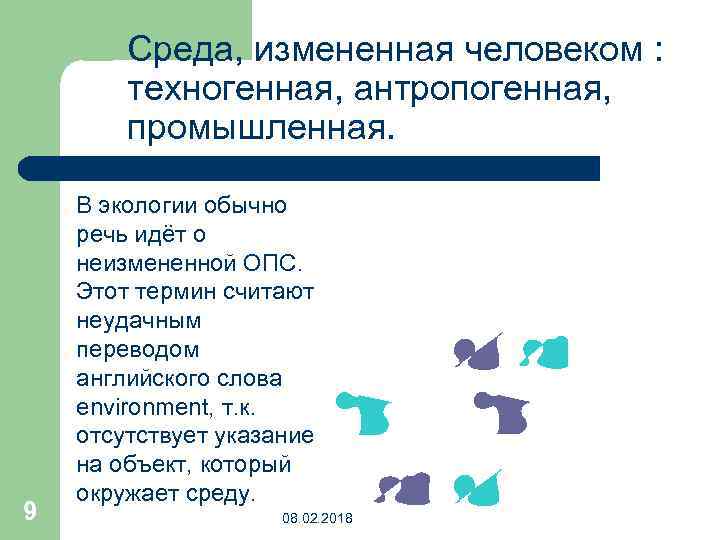 Среда, измененная человеком : техногенная, антропогенная, промышленная.

В экологии обычно речь идёт о неизмененной ОПС. Этот термин считают неудачным переводом английского слова environment, т.к. отсутствует указание на объект, который окружает среду.

9

08.02.2018